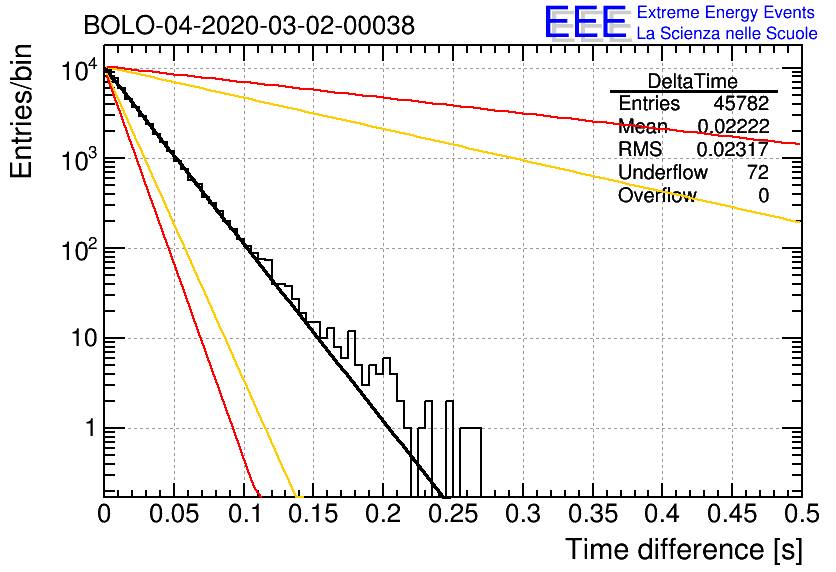 BOLO-04-2020-03-02-00038

EEE Extreme Energy Events
La Scienza nelle Scuole

| DeltaTime | |
|---|---|
| Entries | 45782 |
| Mean | 0.02222 |
| RMS | 0.02317 |
| Underflow | 72 |
| Overflow | 0 |

Entries/bin

$10^4$
$10^3$
$10^2$
10
1

0 0.05 0.1 0.15 0.2 0.25 0.3 0.35 0.4 0.45 0.5

Time difference [s]